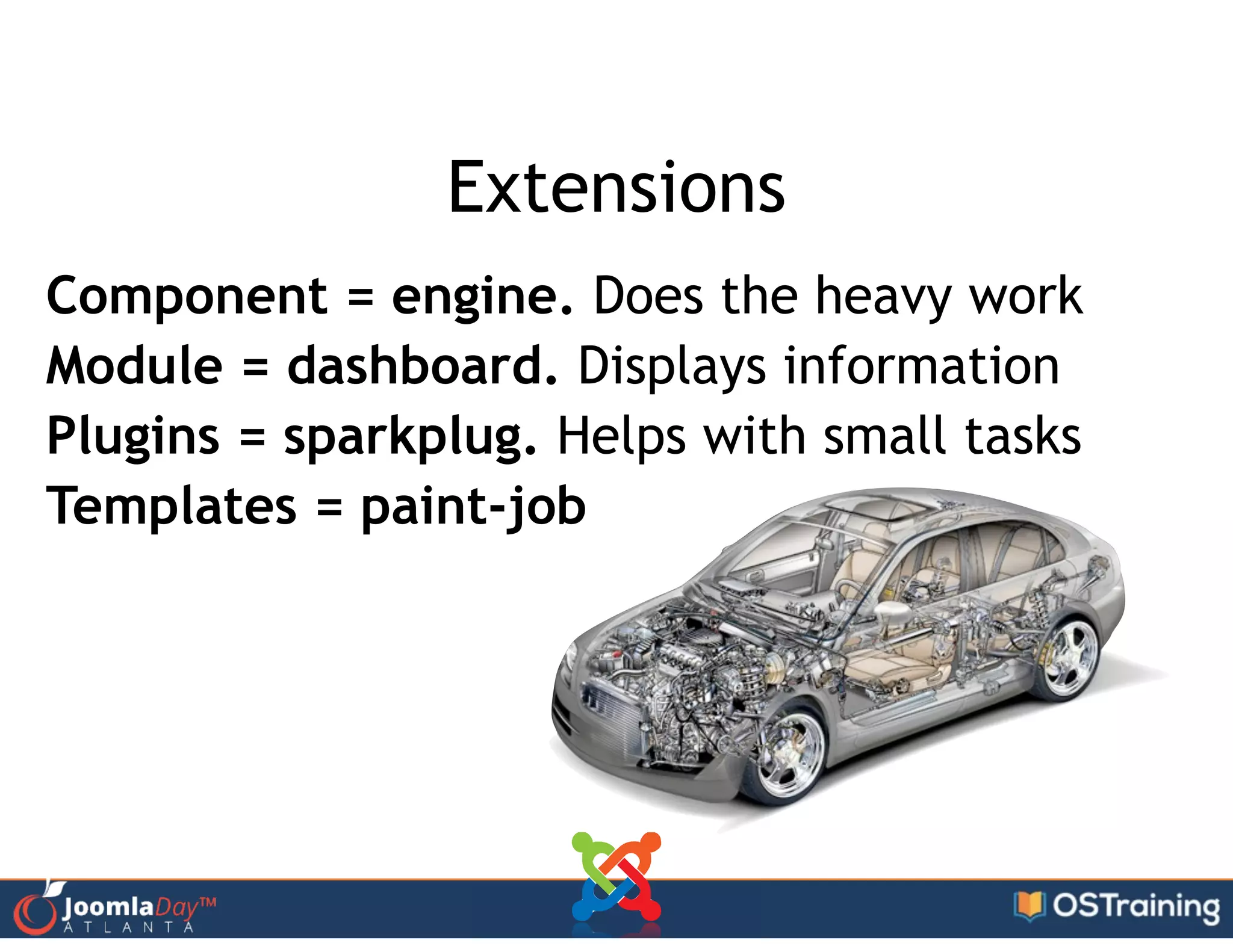 Extensions

Component = engine. Does the heavy work
Module = dashboard. Displays information
Plugins = sparkplug. Helps with small tasks
Templates = paint-job

JoomlaDay™ ATLANTA

OSTraining